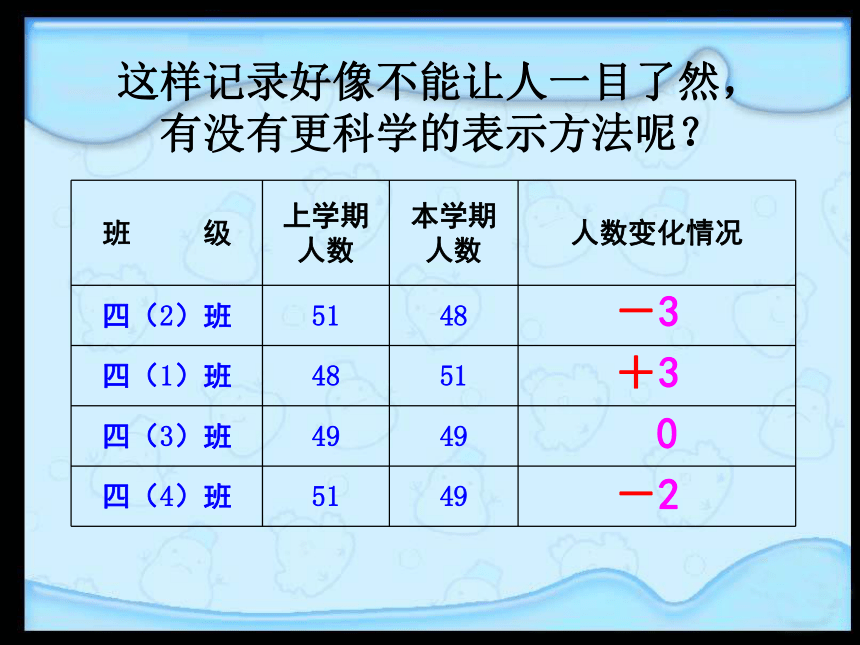 这样记录好像不能让人一目了然，有没有更科学的表示方法呢？

| 班　　级 | 上学期人数 | 本学期人数 | 人数变化情况 |
|---|---|---|---|
| 四（2）班 | 51 | 48 | －3 |
| 四（1）班 | 48 | 51 | ＋3 |
| 四（3）班 | 49 | 49 | 0 |
| 四（4）班 | 51 | 49 | －2 |